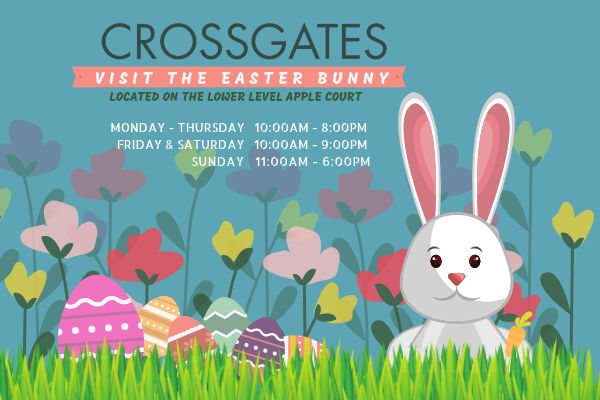 CROSSGATES

VISIT THE EASTER BUNNY

LOCATED ON THE LOWER LEVEL APPLE COURT

MONDAY - THURSDAY 10:00AM - 8:00PM
FRIDAY & SATURDAY 10:00AM - 9:00PM
SUNDAY 11:00AM - 6:00PM